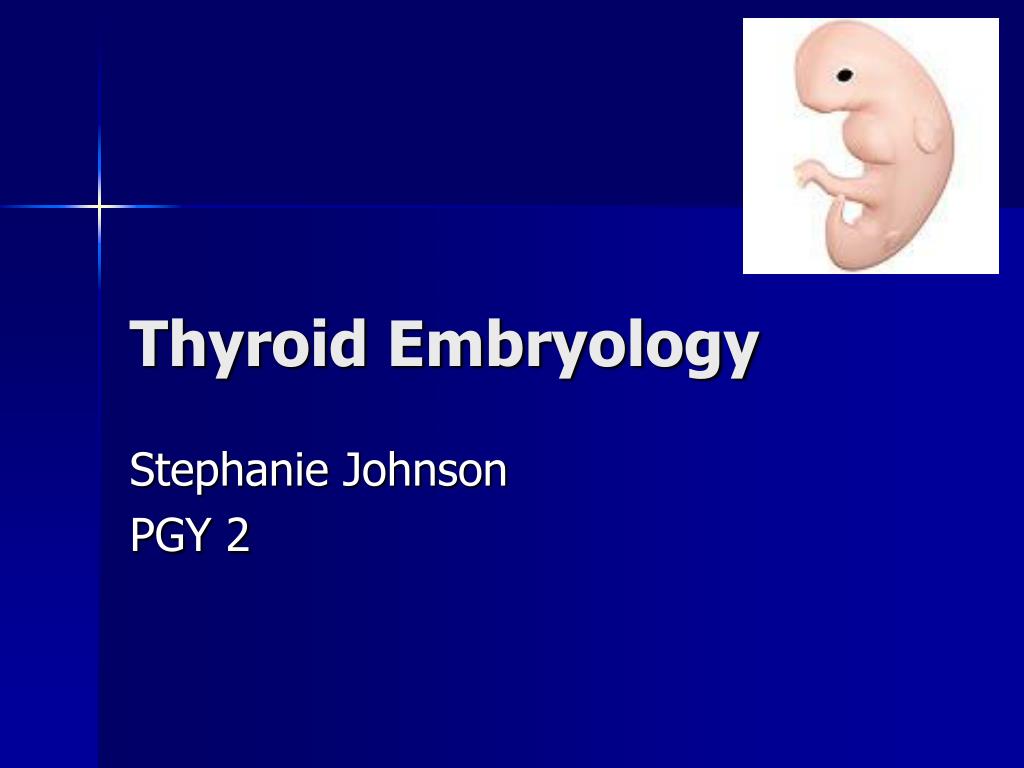 Thyroid Embryology

Stephanie Johnson
PGY 2